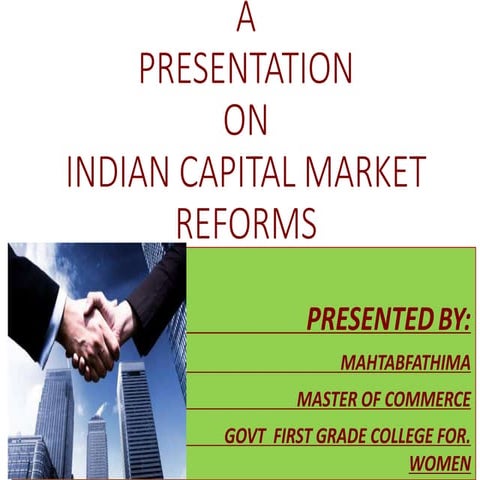 A
PRESENTATION
ON
INDIAN CAPITAL MARKET
REFORMS

PRESENTED BY:

MAHTABFATHIMA

MASTER OF COMMERCE

GOVT FIRST GRADE COLLEGE FOR. WOMEN